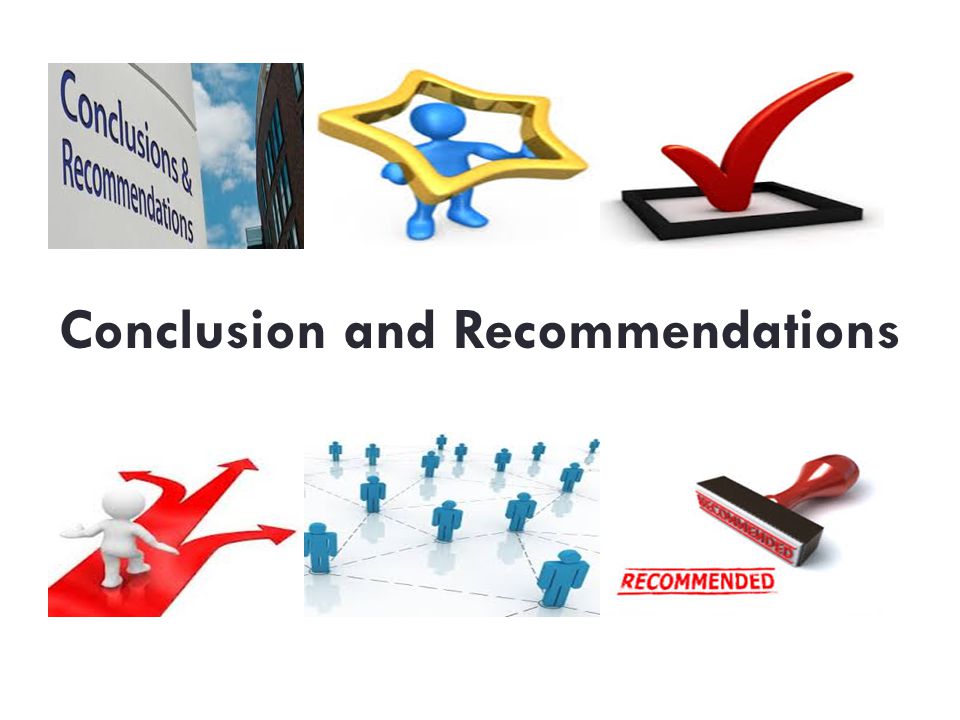 Conclusions & Recommendations

Conclusion and Recommendations

RECOMMENDED

RECOMMENDED